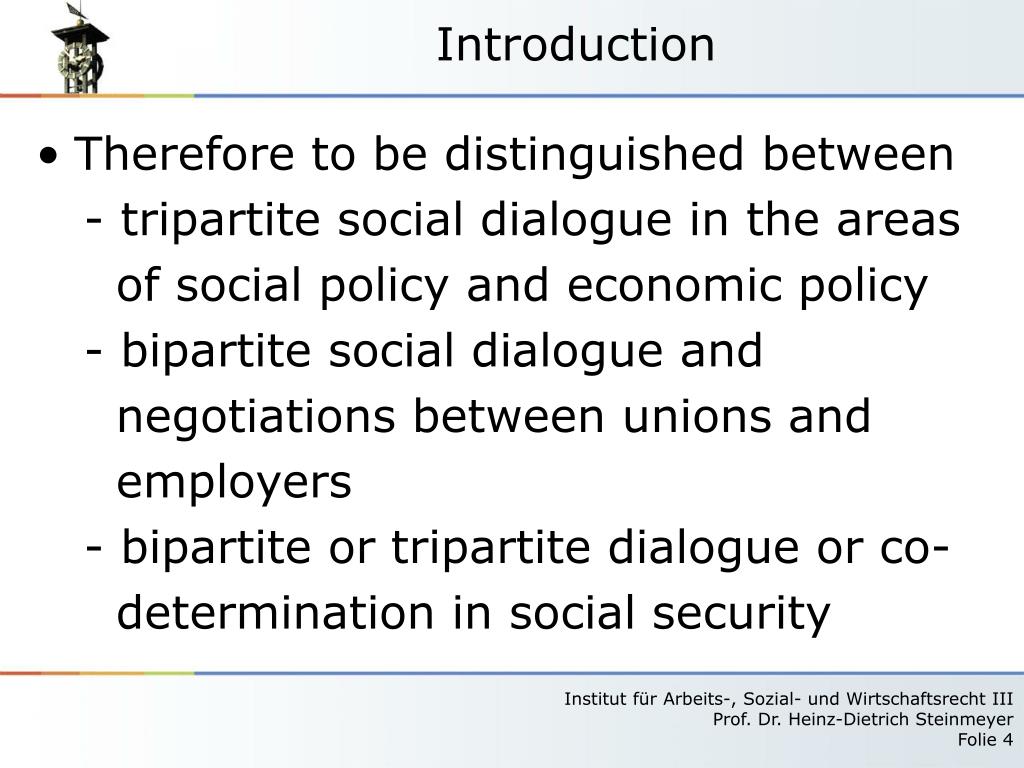 Introduction

• Therefore to be distinguished between
- tripartite social dialogue in the areas of social policy and economic policy
- bipartite social dialogue and negotiations between unions and employers
- bipartite or tripartite dialogue or co-determination in social security

Institut für Arbeits-, Sozial- und Wirtschaftsrecht III
Prof. Dr. Heinz-Dietrich Steinmeyer
Folie 4